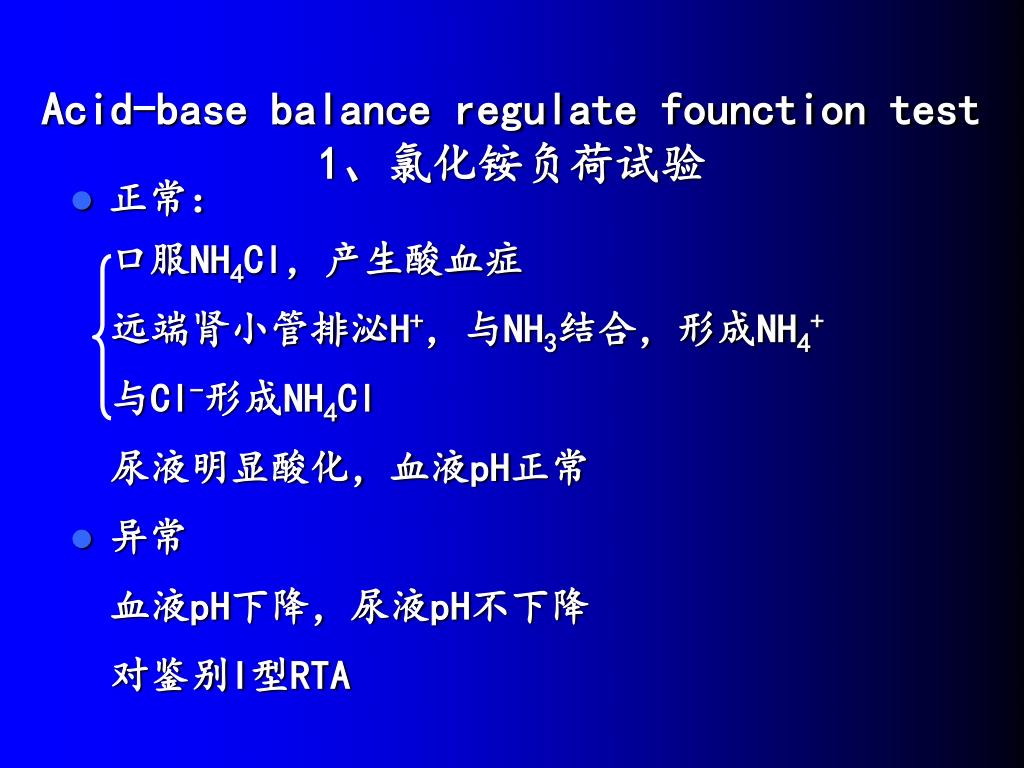 Acid-base balance regulate founction test
1、氯化铵负荷试验

正常:

口服$NH_4Cl$，产生酸血症

远端肾小管排泌$H^+$，与$NH_3$结合，形成$NH_4^+$

与$Cl^-$形成$NH_4Cl$

尿液明显酸化，血液pH正常

异常

血液pH下降，尿液pH不下降

对鉴别I型RTA